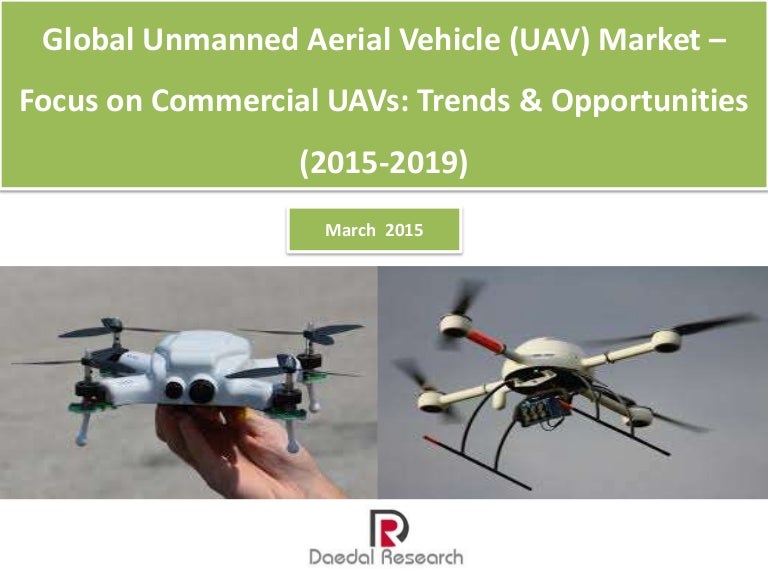 Global Unmanned Aerial Vehicle (UAV) Market – Focus on Commercial UAVs: Trends & Opportunities (2015-2019)

March 2015

Daedal Research